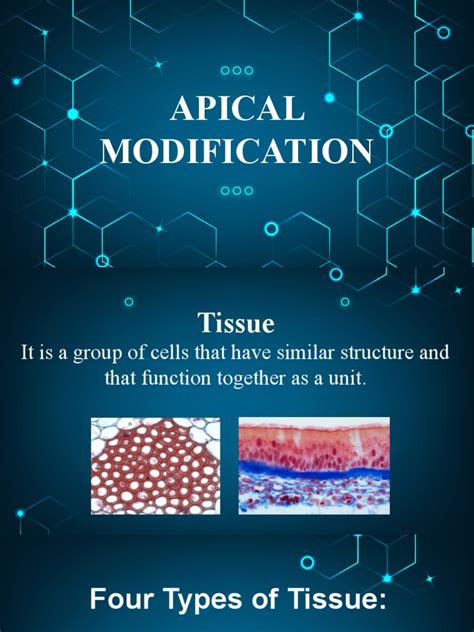 APICAL MODIFICATION

Tissue
It is a group of cells that have similar structure and that function together as a unit.

Four Types of Tissue: